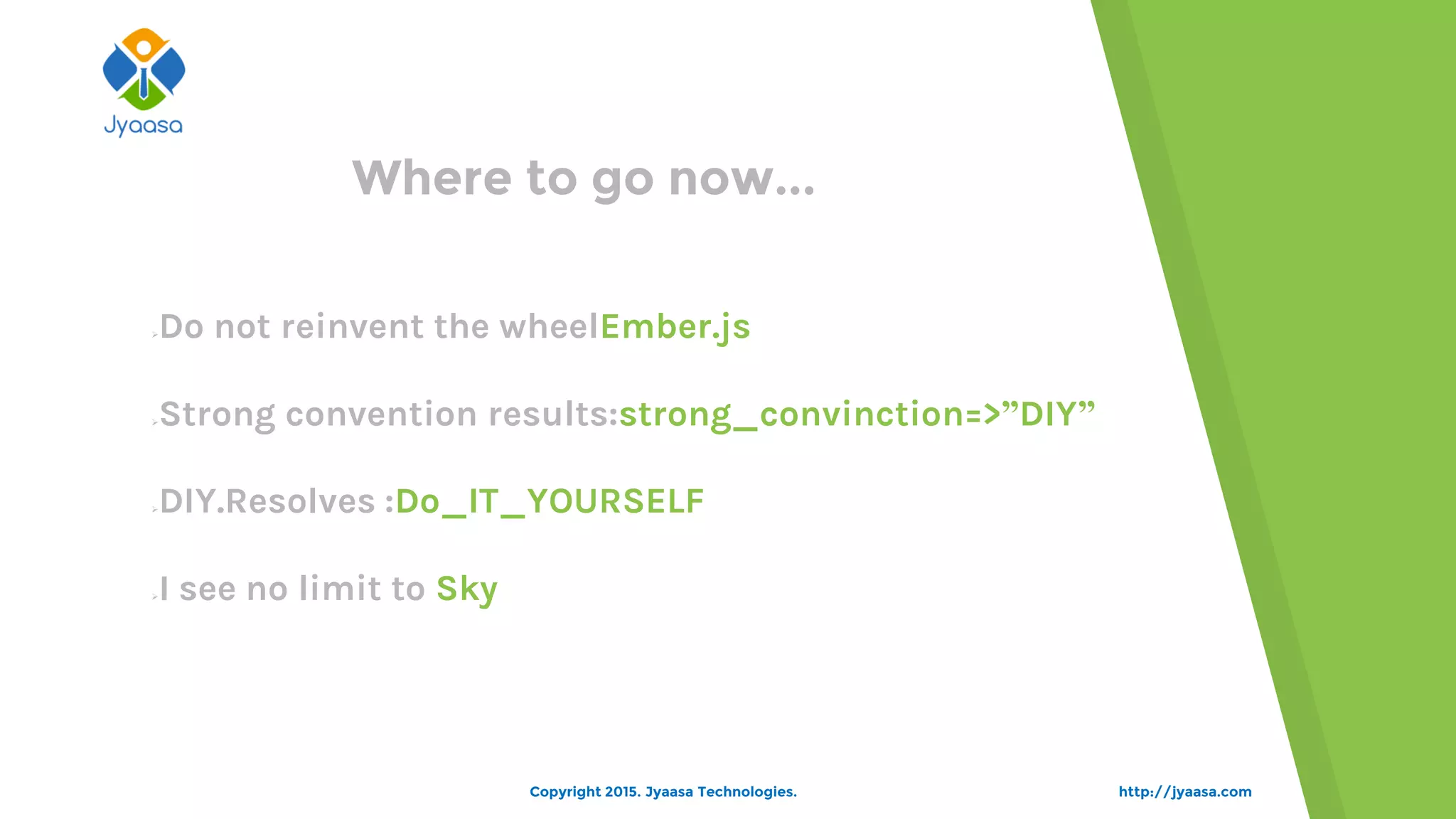 Jyaasa

Where to go now...

Do not reinvent the wheelEmber.js

Strong convention results:strong_convinction=>”DIY”

DIY.Resolves :Do_IT_YOURSELF

I see no limit to Sky

Copyright 2015. Jyaasa Technologies.

http://jyaasa.com